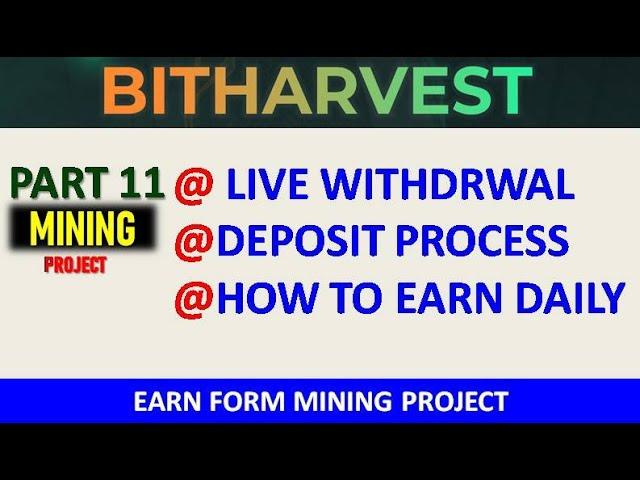 BITHARVEST

PART 11
MINING
PROJECT

@ LIVE WITHDRWAL
@DEPOSIT PROCESS
@HOW TO EARN DAILY

EARN FORM MINING PROJECT